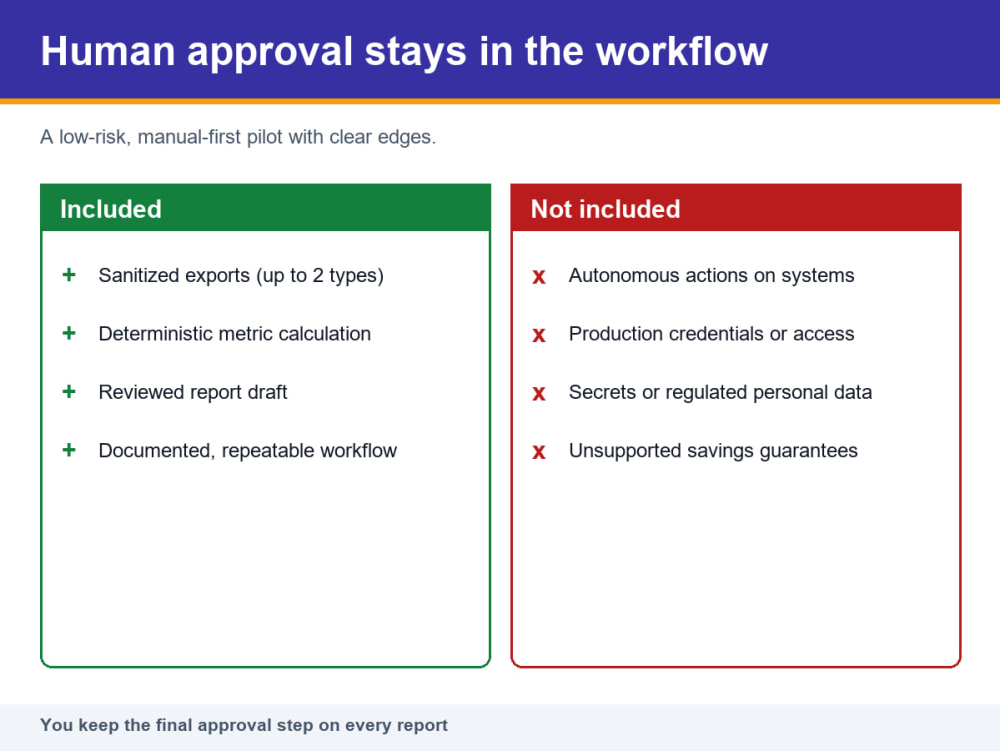 Human approval stays in the workflow

A low-risk, manual-first pilot with clear edges.

Included

+ Sanitized exports (up to 2 types)

+ Deterministic metric calculation

+ Reviewed report draft

+ Documented, repeatable workflow

Not included

x Autonomous actions on systems

x Production credentials or access

x Secrets or regulated personal data

x Unsupported savings guarantees

You keep the final approval step on every report